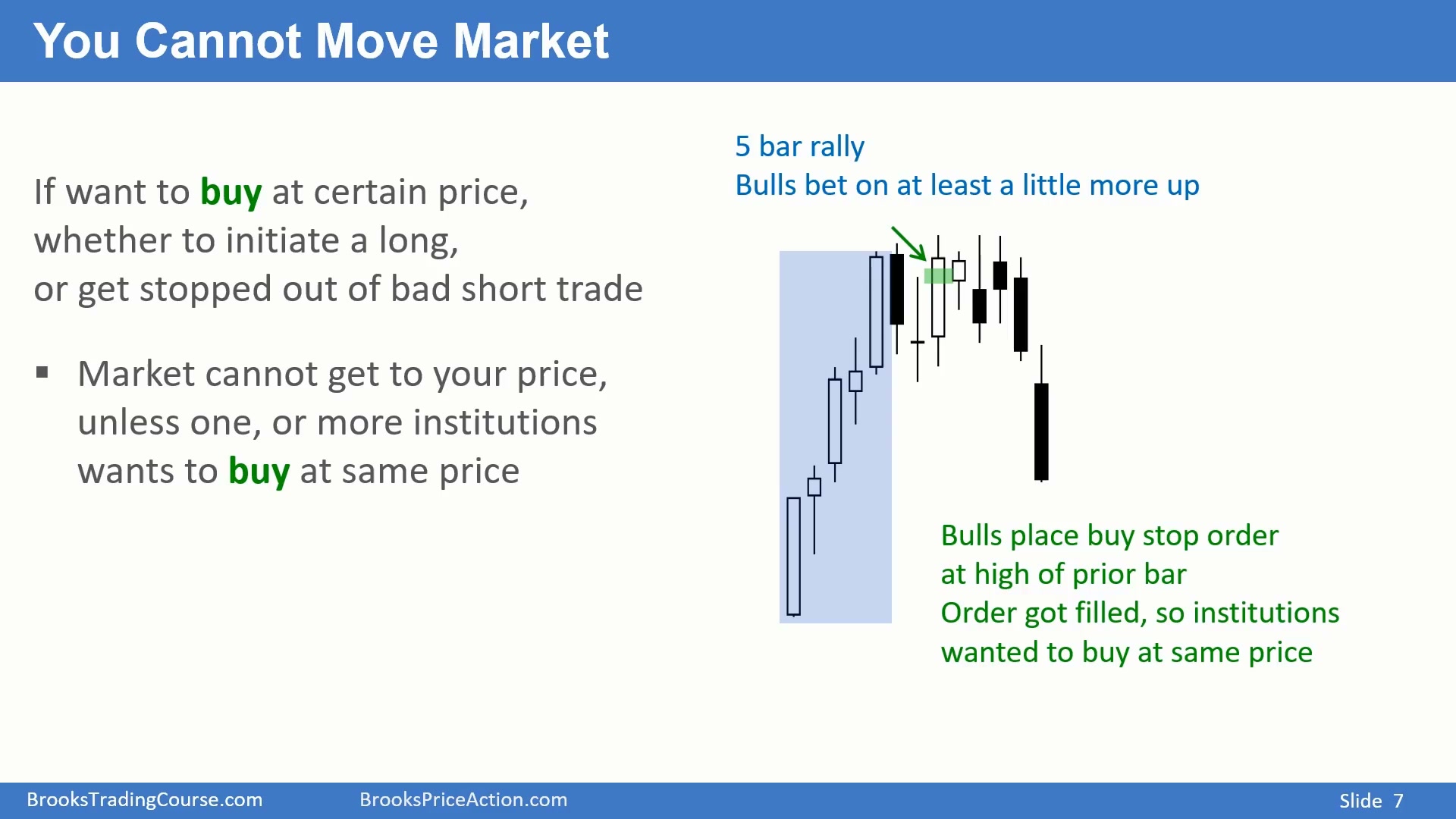 You Cannot Move Market

If want to buy at certain price, whether to initiate a long, or get stopped out of bad short trade

▪ Market cannot get to your price, unless one, or more institutions wants to buy at same price

5 bar rally
Bulls bet on at least a little more up

Bulls place buy stop order at high of prior bar
Order got filled, so institutions wanted to buy at same price

BrooksTradingCourse.com BrooksPriceAction.com Slide 7